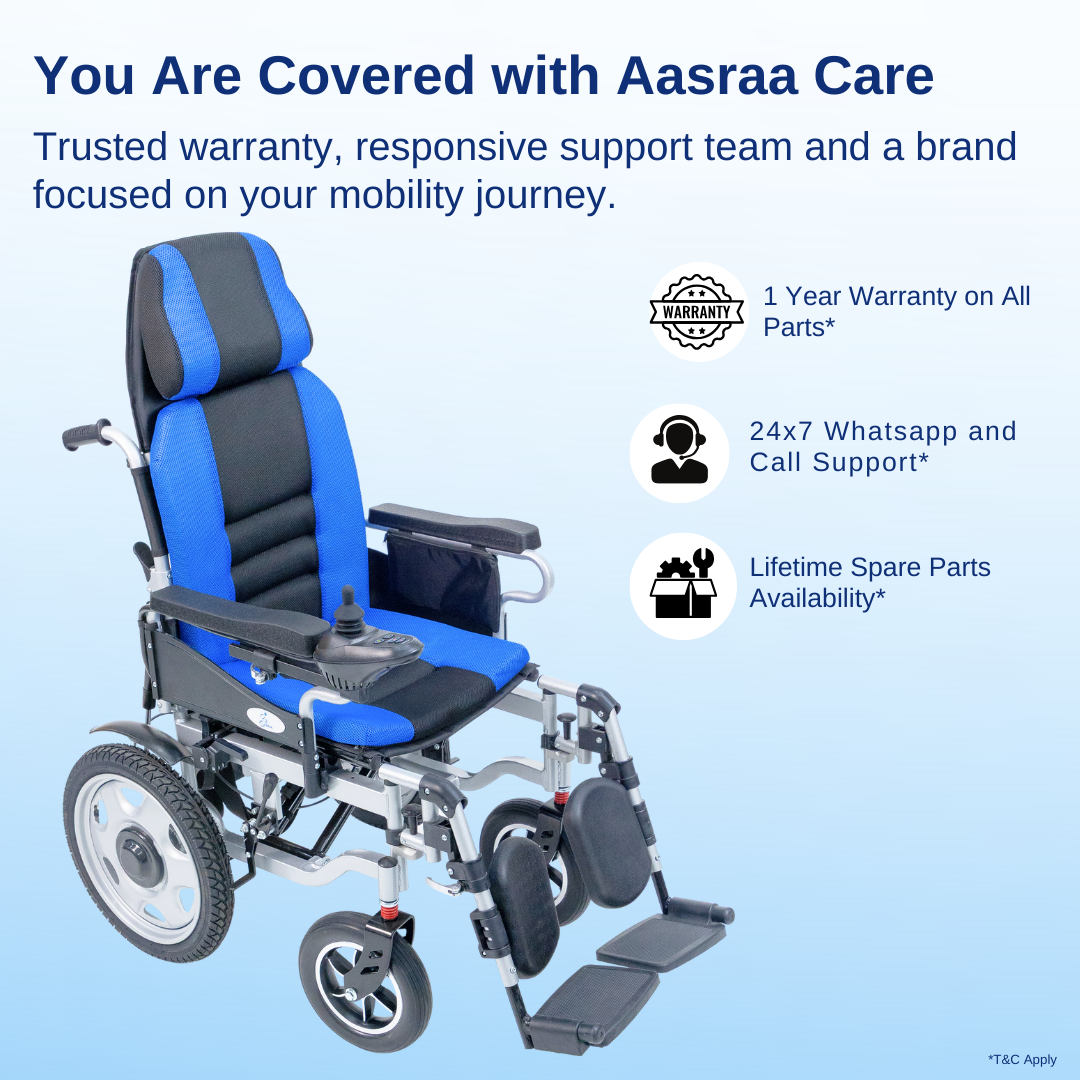 You Are Covered with Aasraa Care

Trusted warranty, responsive support team and a brand focused on your mobility journey.

WARRANTY

1 Year Warranty on All Parts*

24x7 Whatsapp and Call Support*

Lifetime Spare Parts Availability*

*T&C Apply